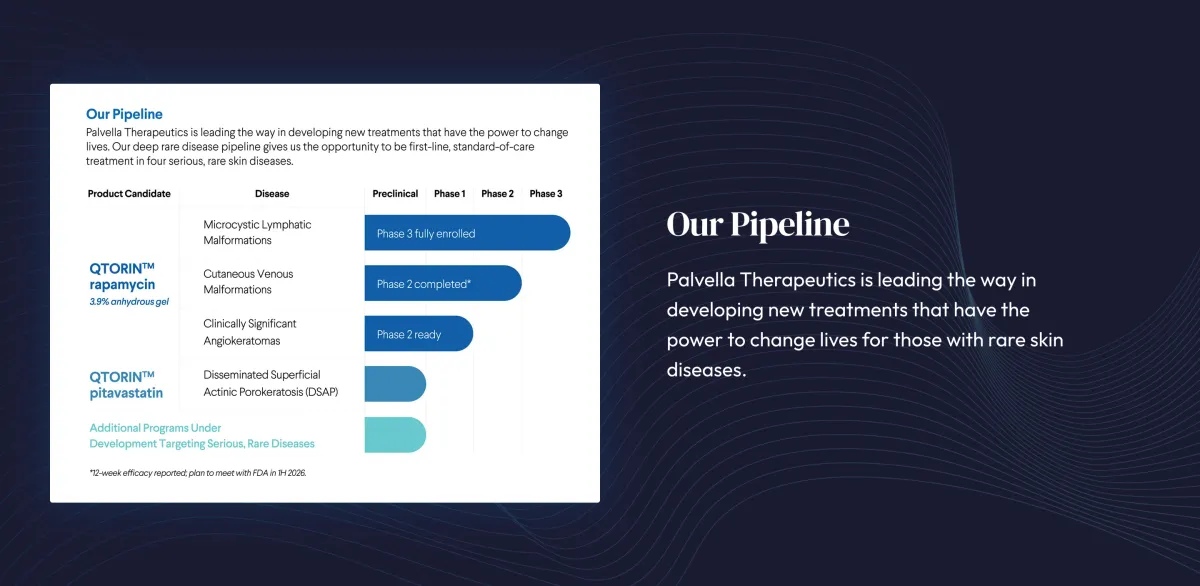 Our Pipeline

Palvella Therapeutics is leading the way in developing new treatments that have the power to change lives. Our deep rare disease pipeline gives us the opportunity to be first-line, standard-of-care treatment in four serious, rare skin diseases.

| Product Candidate | Disease | Preclinical | Phase 1 | Phase 2 | Phase 3 |
|---|---|---|---|---|---|
| QTORIN™ rapamycin 3.9% anhydrous gel | Microcystic Lymphatic Malformations | Phase 3 fully enrolled | | | |
| | Cutaneous Venous Malformations | Phase 2 completed* | | | |
| | Clinically Significant Angiokeratomas | Phase 2 ready | | | |
| QTORIN™ pitavastatin | Disseminated Superficial Actinic Porokeratosis (DSAP) | | | | |
| Additional Programs Under Development Targeting Serious, Rare Diseases | | | | | |

*12-week efficacy reported; plan to meet with FDA in 1H 2026.

Our Pipeline

Palvella Therapeutics is leading the way in developing new treatments that have the power to change lives for those with rare skin diseases.